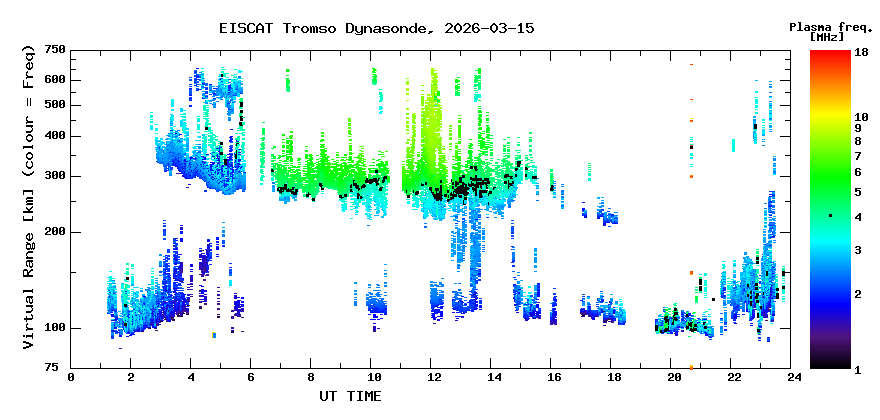 EISCAT Tromso Dynasonde, 2026-03-15

Plasma freq. [MHz]

Virtual Range [km] (colour = Freq)

750
600
500
400
300
200
100
75

0 2 4 6 8 10 12 14 16 18 20 22 24

UT TIME

18
10
9
8
7
6
5
4
3
2
1